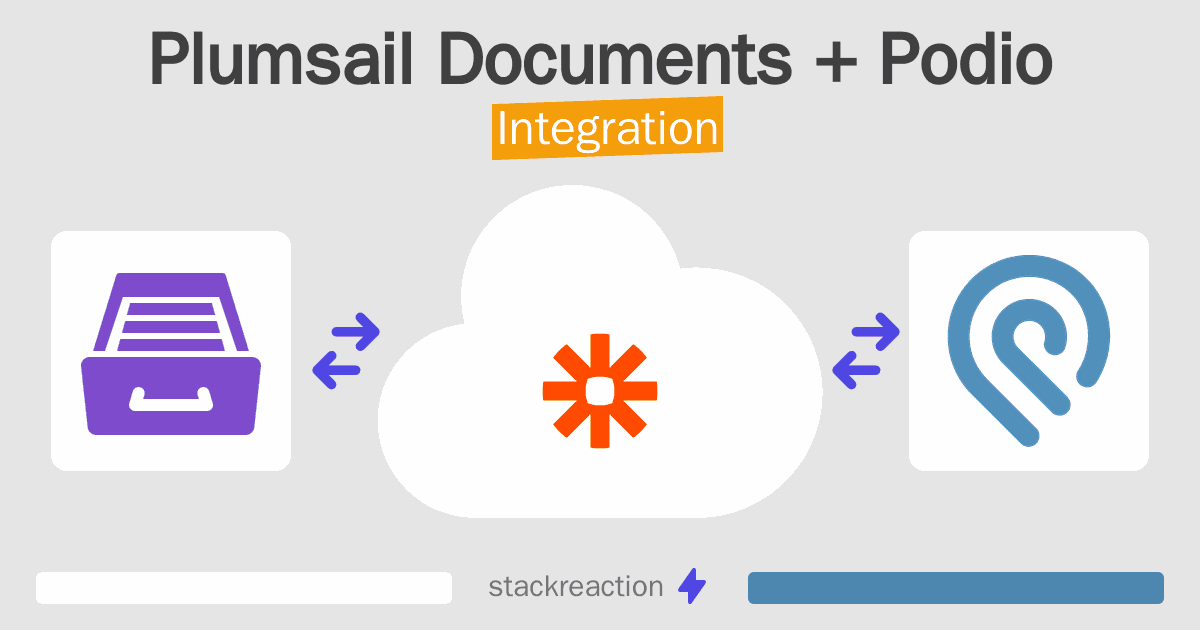 Plumsail Documents + Podio
Integration

stackreaction